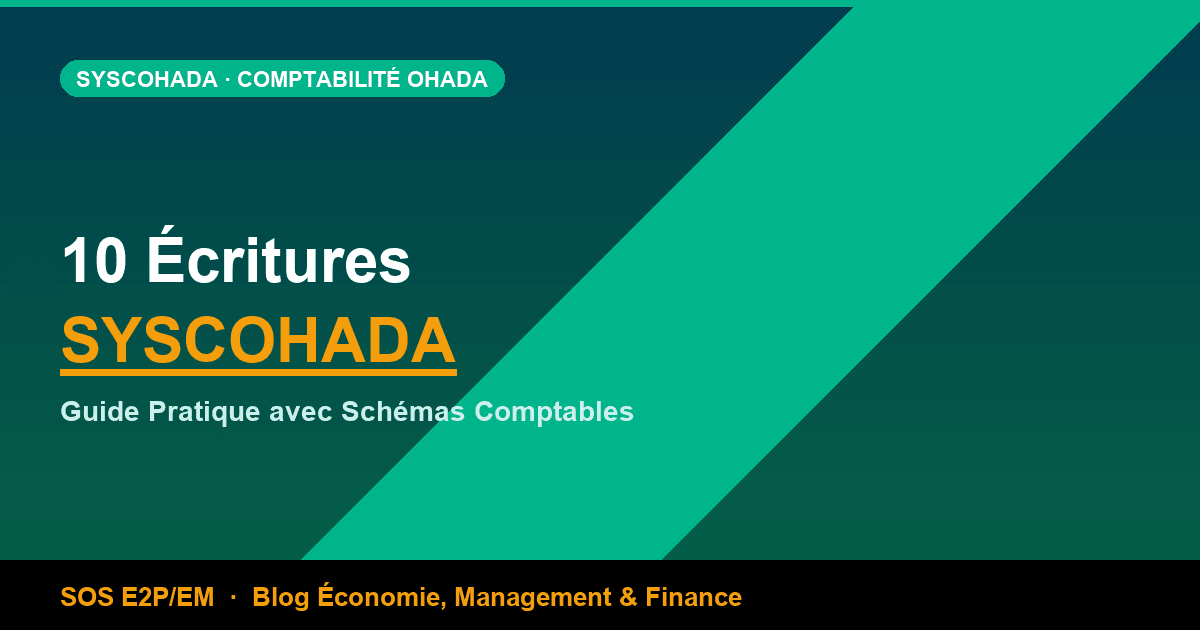 SYSCOHADA · COMPTABILITÉ OHADA

10 Écritures
SYSCOHADA

Guide Pratique avec Schémas Comptables

SOS E2P/EM · Blog Économie, Management & Finance